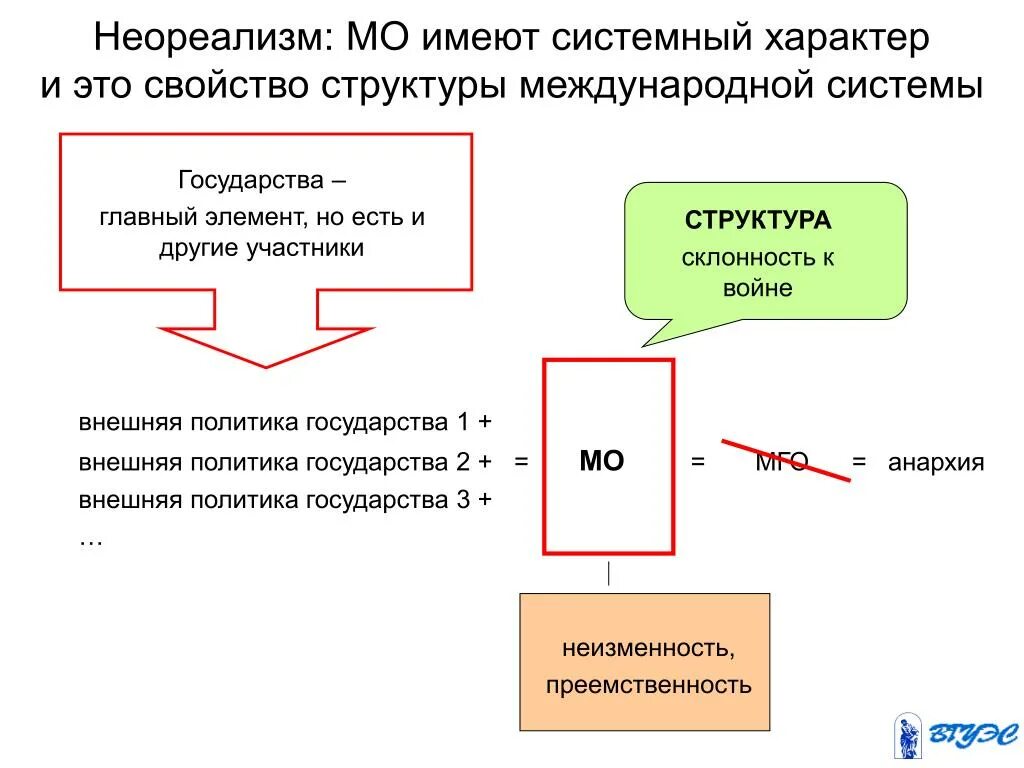 Неореализм: МО имеют системный характер и это свойство структуры международной системы

Государства – главный элемент, но есть и другие участники

СТРУКТУРА
склонность к войне

внешняя политика государства 1 +
внешняя политика государства 2 + = МО = МГО = анархия
внешняя политика государства 3 +
…

неизменность, преемственность

ВГУЭС